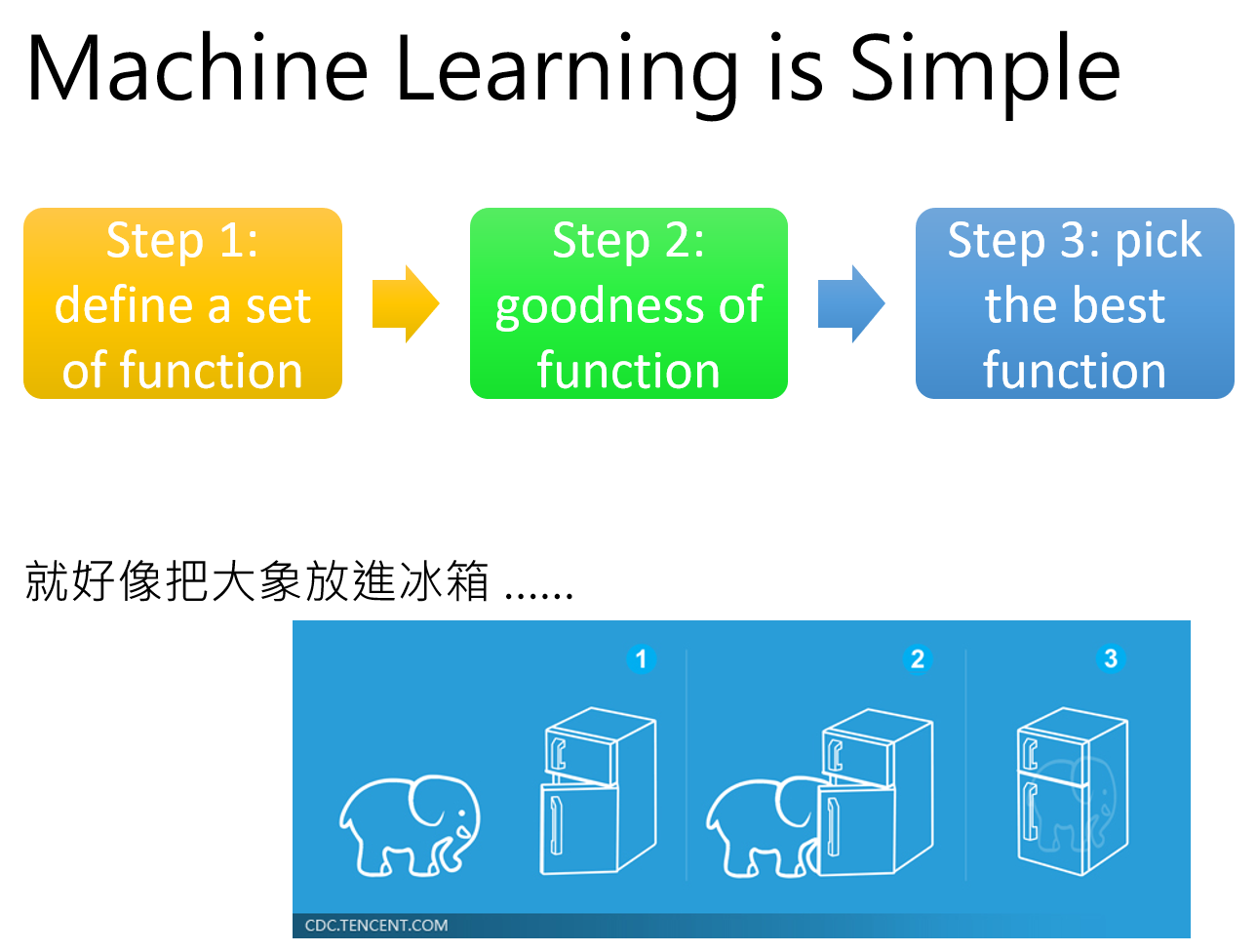 Machine Learning is Simple

Step 1: define a set of function

Step 2: goodness of function

Step 3: pick the best function

就好像把大象放進冰箱 ......

1

2

3

CDC.TENCENT.COM